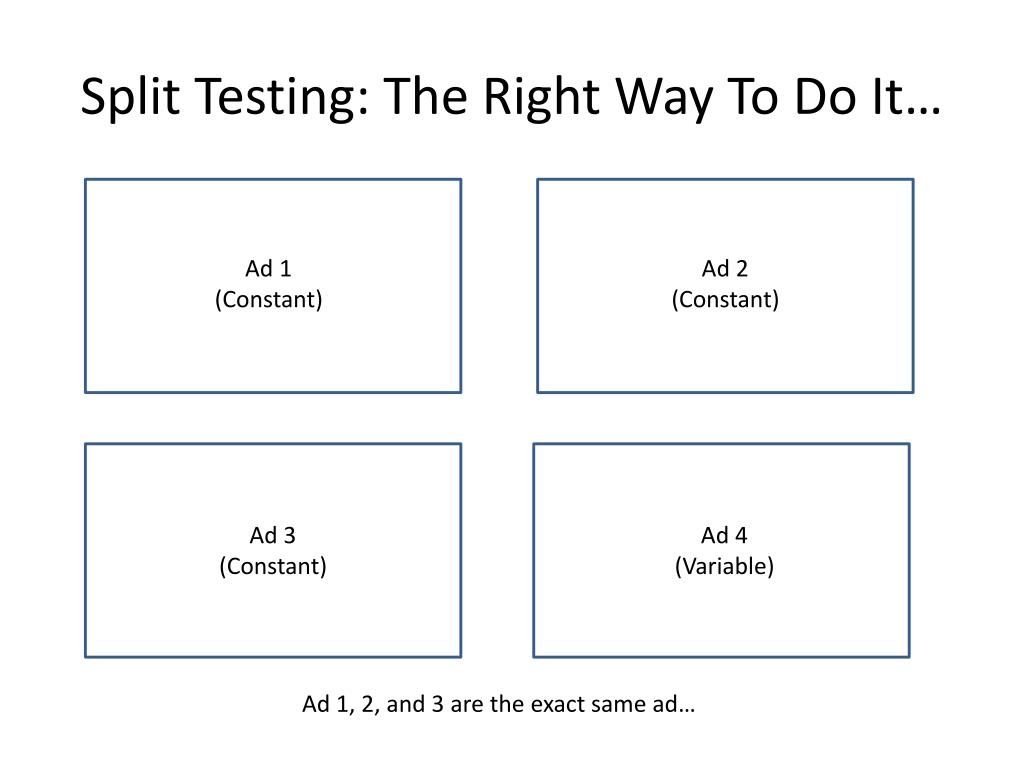 Split Testing: The Right Way To Do It…

Ad 1
(Constant)

Ad 2
(Constant)

Ad 3
(Constant)

Ad 4
(Variable)

Ad 1, 2, and 3 are the exact same ad…